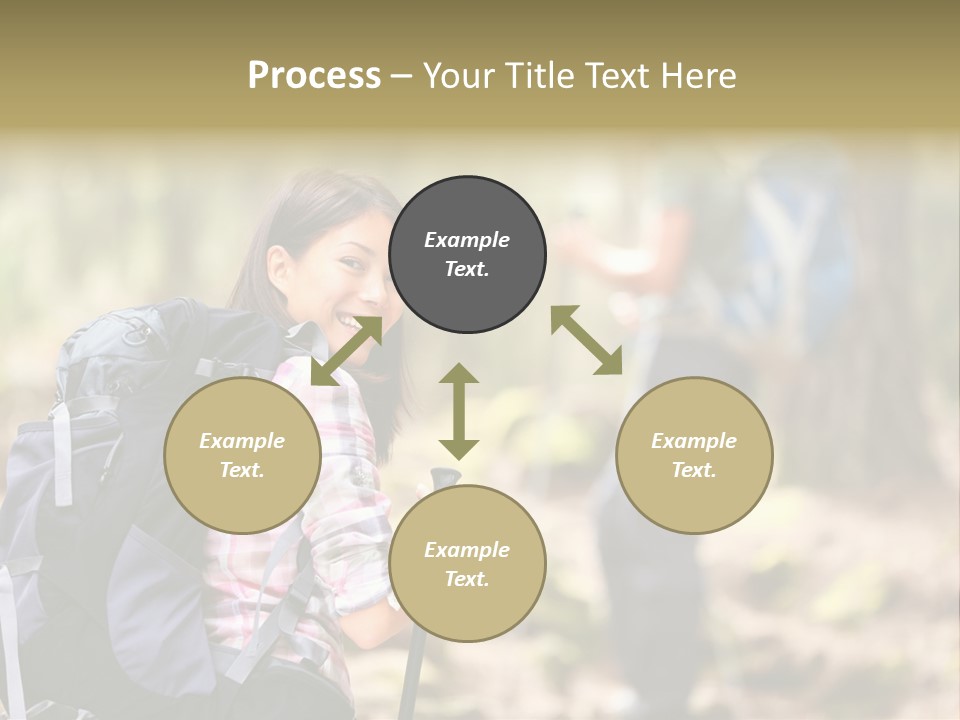 Process – Your Title Text Here

Example Text.

Example Text.

Example Text.

Example Text.